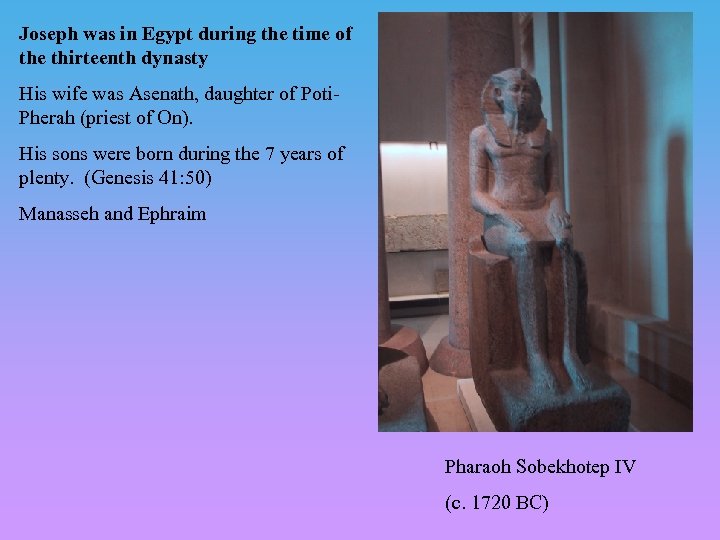 Joseph was in Egypt during the time of the thirteenth dynasty

His wife was Asenath, daughter of Poti-Pherah (priest of On).

His sons were born during the 7 years of plenty. (Genesis 41:50)

Manasseh and Ephraim

Pharaoh Sobekhotep IV

(c. 1720 BC)